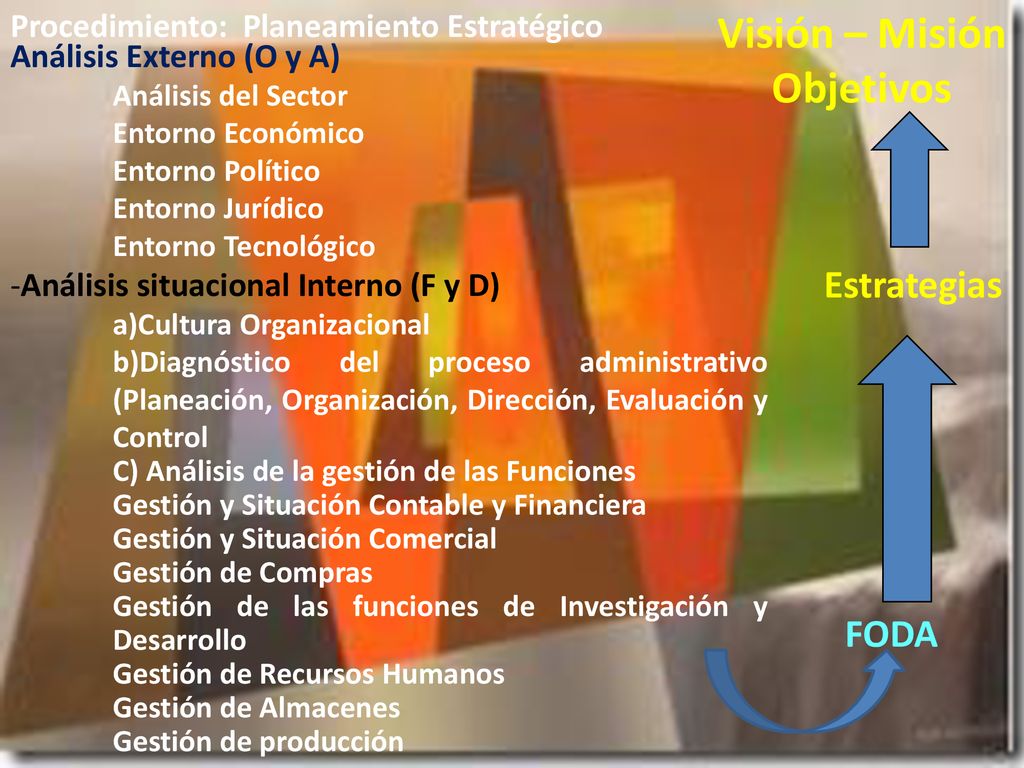 Procedimiento: Planeamiento Estratégico
Análisis Externo (O y A)
Análisis del Sector
Entorno Económico
Entorno Político
Entorno Jurídico
Entorno Tecnológico
-Análisis situacional Interno (F y D)
a)Cultura Organizacional
b)Diagnóstico del proceso administrativo (Planeación, Organización, Dirección, Evaluación y Control
C) Análisis de la gestión de las Funciones
Gestión y Situación Contable y Financiera
Gestión y Situación Comercial
Gestión de Compras
Gestión de las funciones de Investigación y Desarrollo
Gestión de Recursos Humanos
Gestión de Almacenes
Gestión de producción

Visión – Misión
Objetivos
Estrategias
FODA